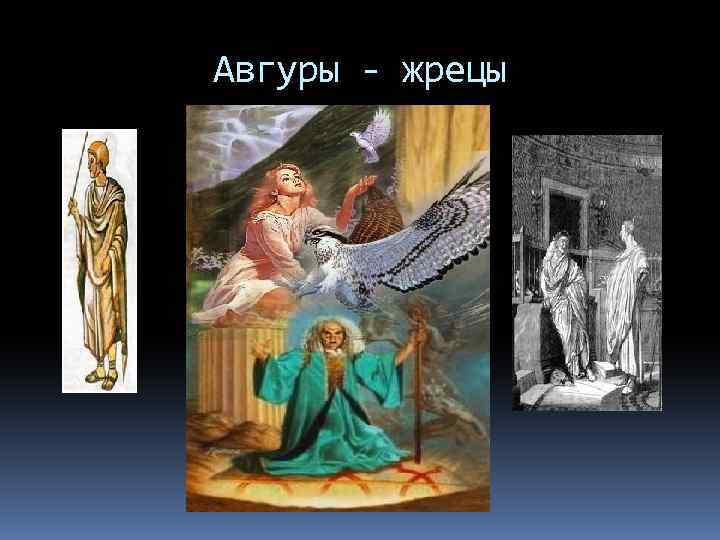 Авгуры - жрецы